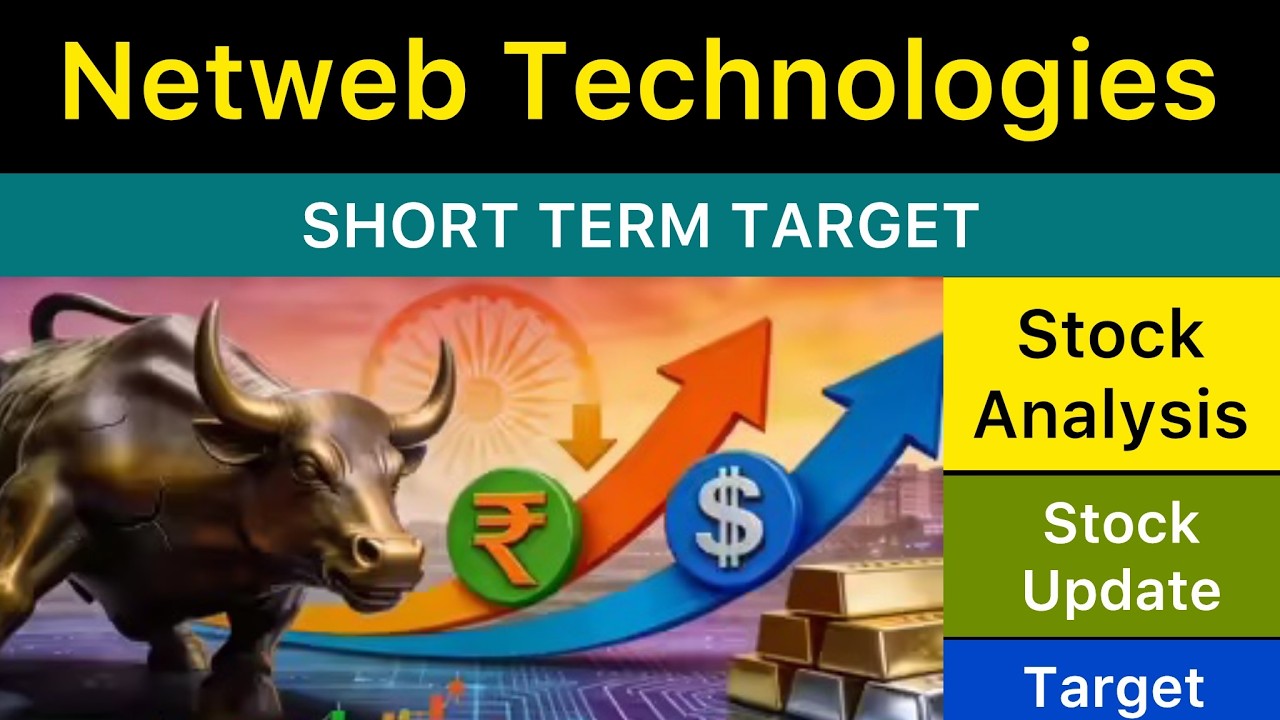 Netweb Technologies

SHORT TERM TARGET

₹

$

Stock Analysis

Stock Update

Target